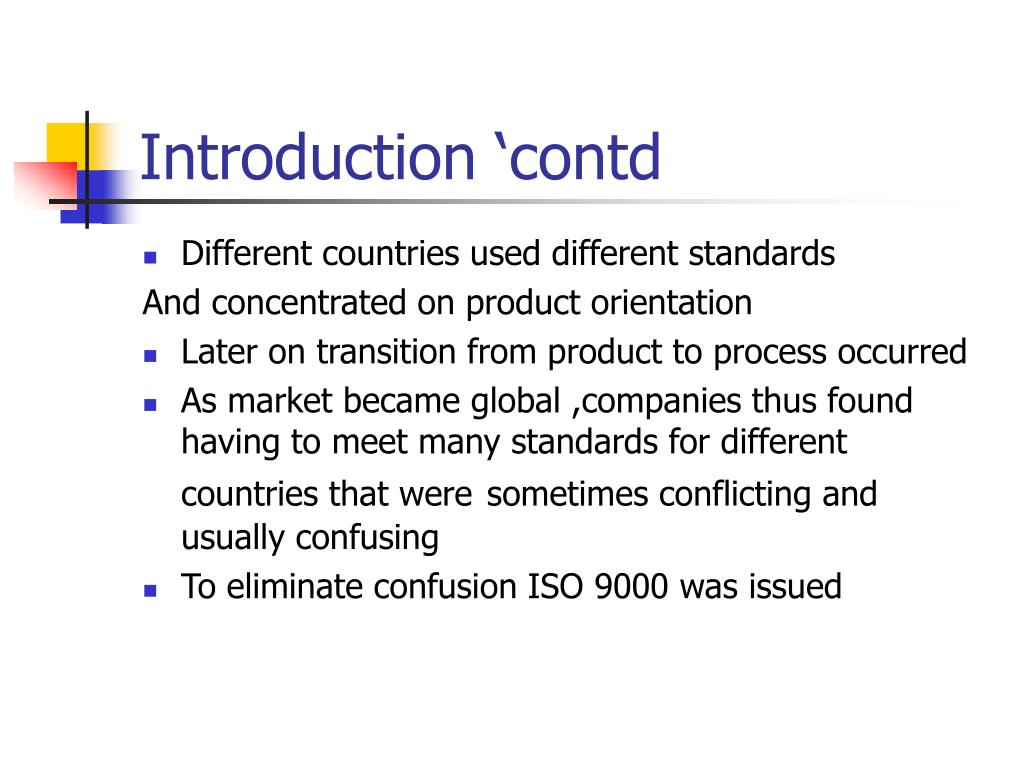 Introduction ‘contd

- Different countries used different standards

And concentrated on product orientation

- Later on transition from product to process occurred
- As market became global ,companies thus found having to meet many standards for different countries that were sometimes conflicting and usually confusing
- To eliminate confusion ISO 9000 was issued